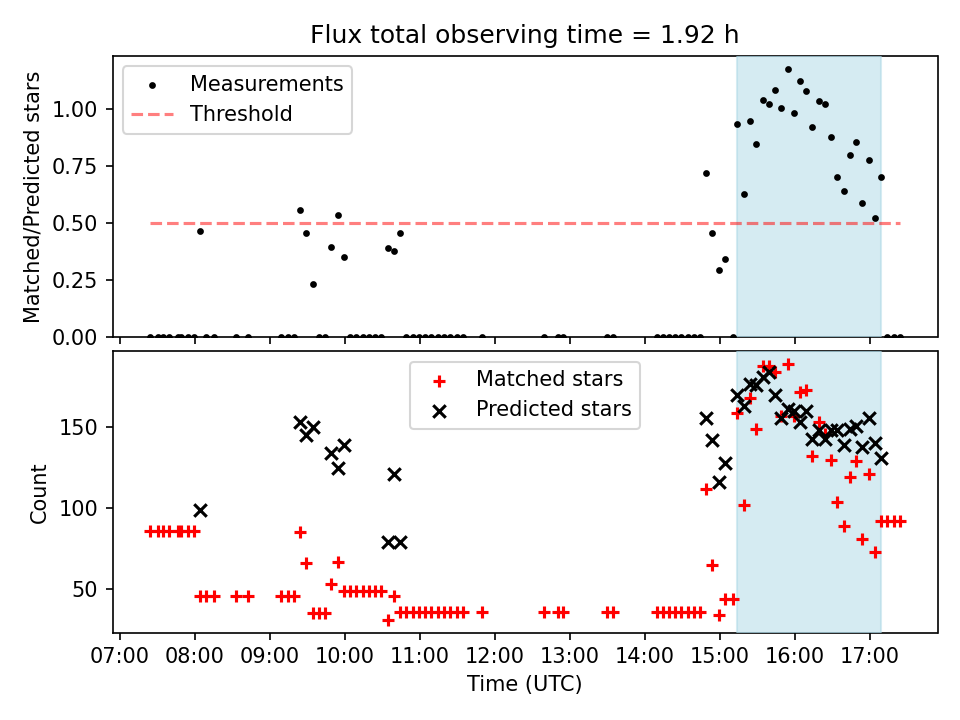 Flux total observing time = 1.92 h

Measurements
Threshold

Matched/Predicted stars

1.00
0.75
0.50
0.25
0.00

Matched stars
Predicted stars

Count

150
100
50

07:00 08:00 09:00 10:00 11:00 12:00 13:00 14:00 15:00 16:00 17:00

Time (UTC)